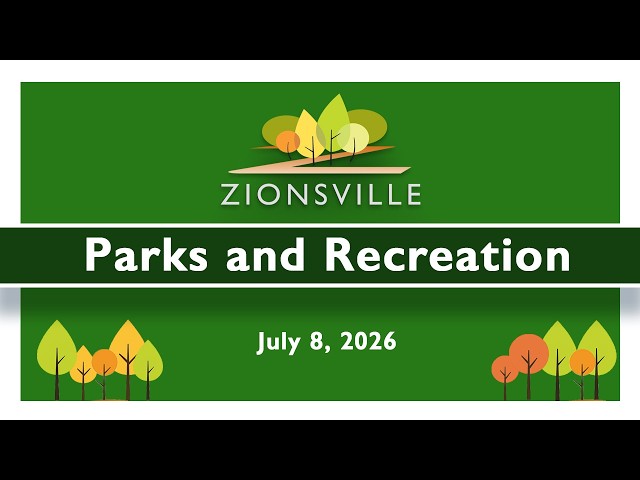 ZIONSVILLE

Parks and Recreation

July 8, 2026